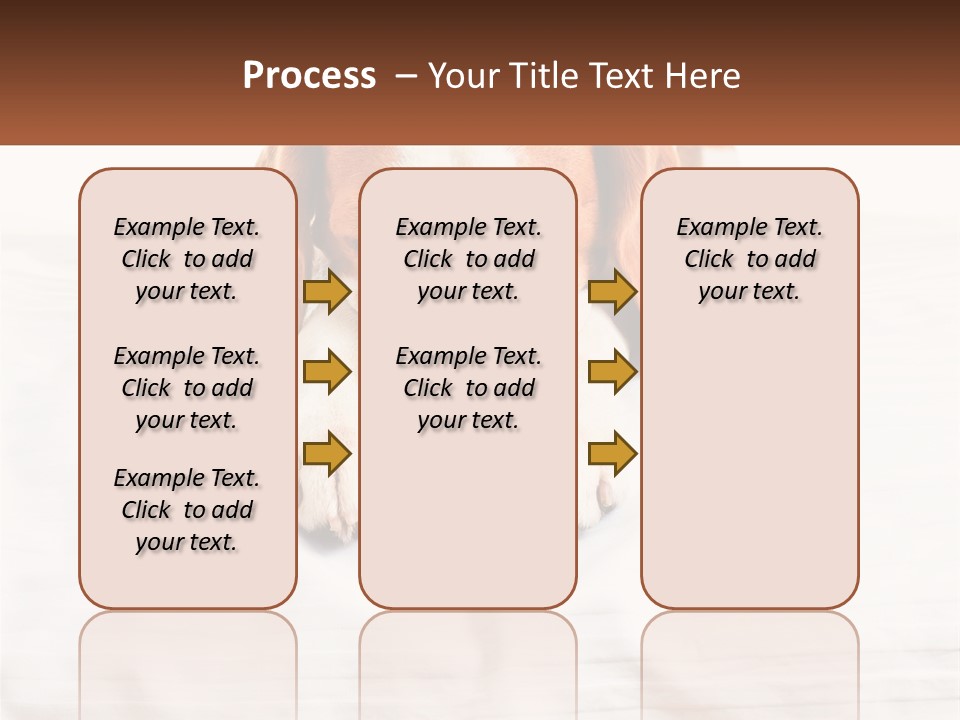 Process – Your Title Text Here

Example Text. Click to add your text.

Example Text. Click to add your text.

Example Text. Click to add your text.

Example Text. Click to add your text.

Example Text. Click to add your text.

Example Text. Click to add your text.